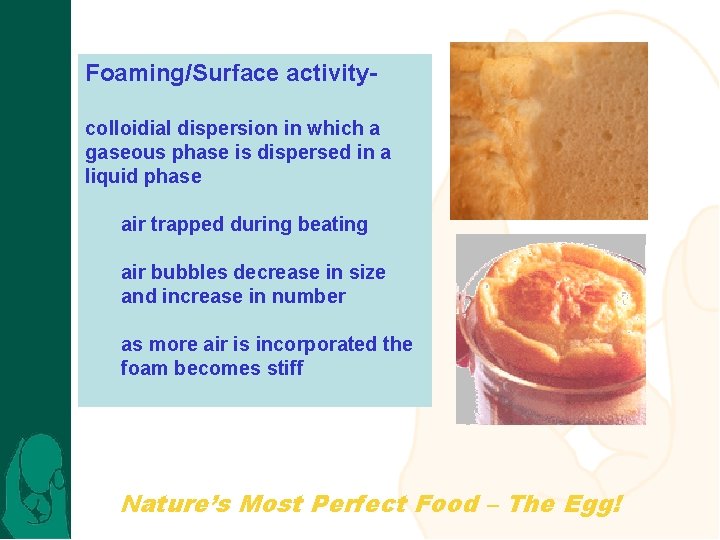 Foaming/Surface activity-

colloidial dispersion in which a gaseous phase is dispersed in a liquid phase

air trapped during beating

air bubbles decrease in size and increase in number

as more air is incorporated the foam becomes stiff

Nature's Most Perfect Food – The Egg!